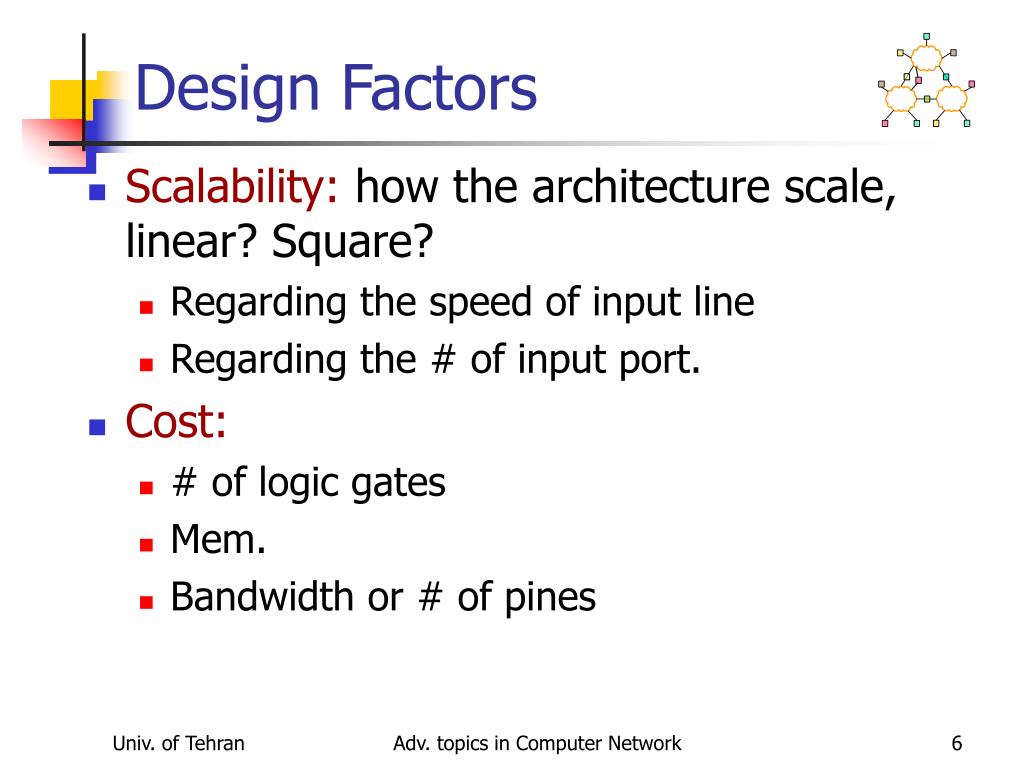 Design Factors

- Scalability: how the architecture scale, linear? Square?
  - Regarding the speed of input line
  - Regarding the # of input port.
- Cost:
  - # of logic gates
  - Mem.
  - Bandwidth or # of pines

Univ. of Tehran Adv. topics in Computer Network 6